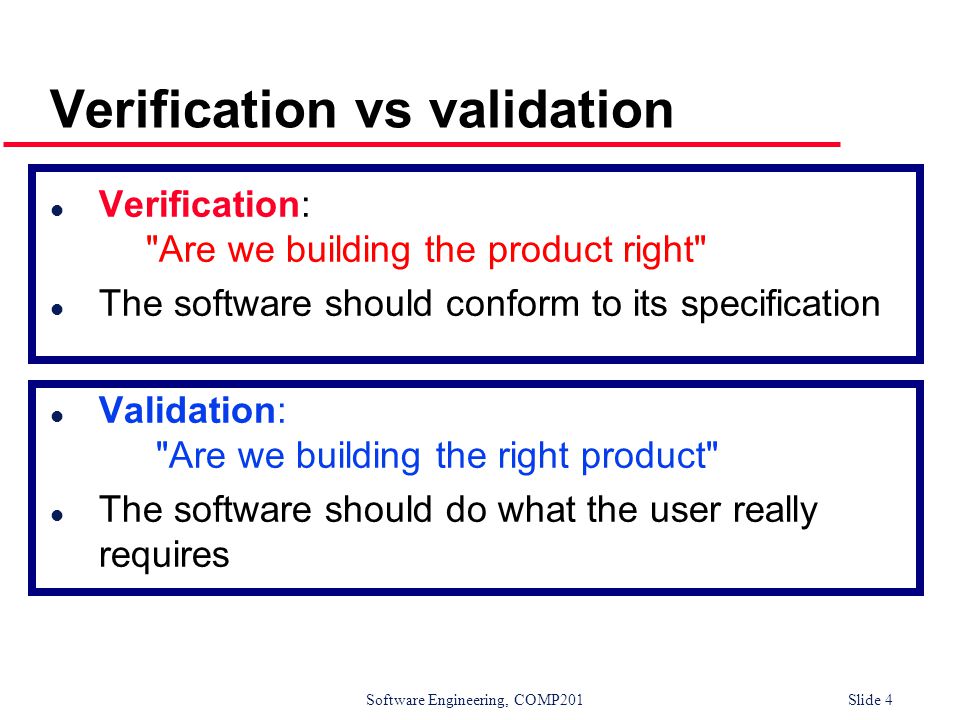 Verification vs validation

● Verification:
"Are we building the product right"

● The software should conform to its specification

● Validation:
"Are we building the right product"

● The software should do what the user really requires

Software Engineering, COMP201

Slide 4